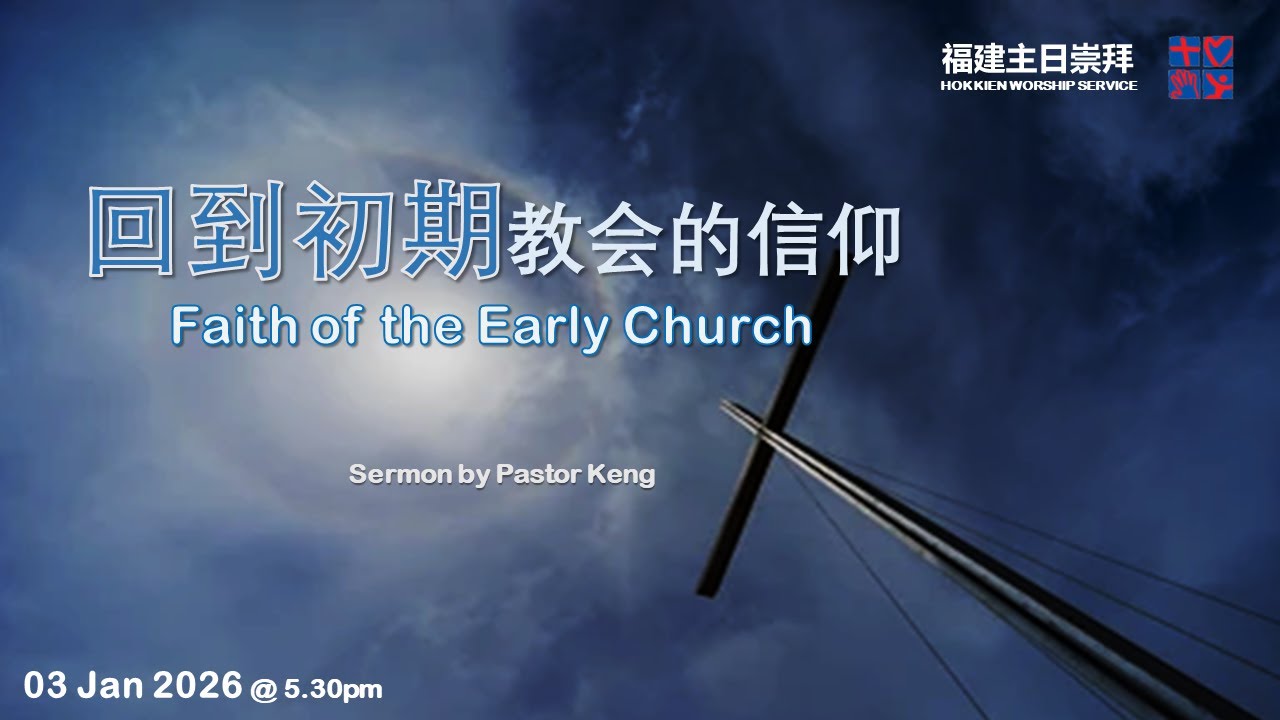 福建主日崇拜
HOKKIEN WORSHIP SERVICE

回到初期教会的信仰
Faith of the Early Church

Sermon by Pastor Keng

03 Jan 2026 @ 5.30pm